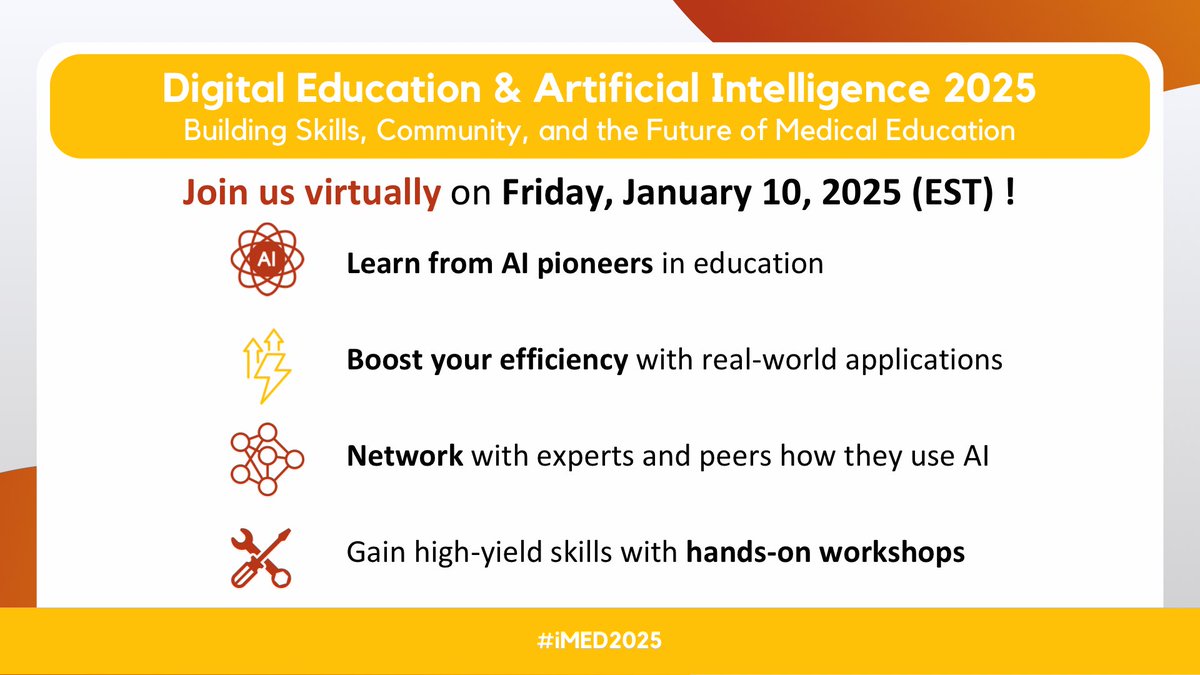 Digital Education & Artificial Intelligence 2025
Building Skills, Community, and the Future of Medical Education

Join us virtually on Friday, January 10, 2025 (EST) !

AI

Learn from AI pioneers in education

Boost your efficiency with real-world applications

Network with experts and peers how they use AI

Gain high-yield skills with hands-on workshops

#iMED2025